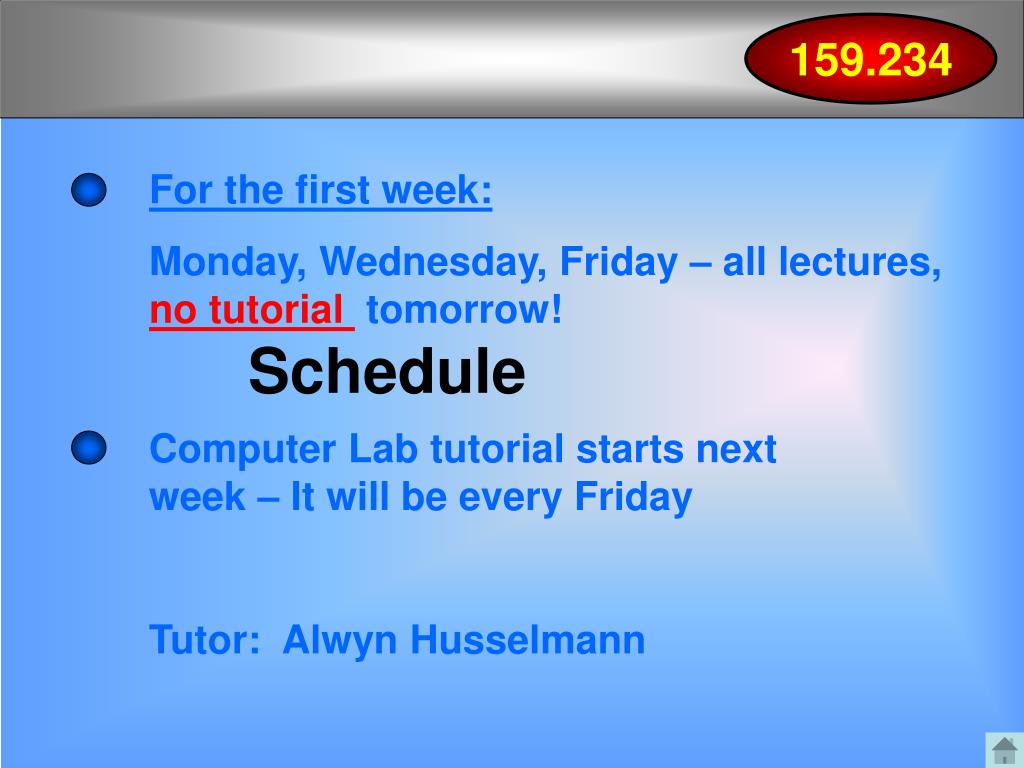 159.234

For the first week:

Monday, Wednesday, Friday – all lectures, no tutorial tomorrow!

Schedule

Computer Lab tutorial starts next week – It will be every Friday

Tutor: Alwyn Husselmann